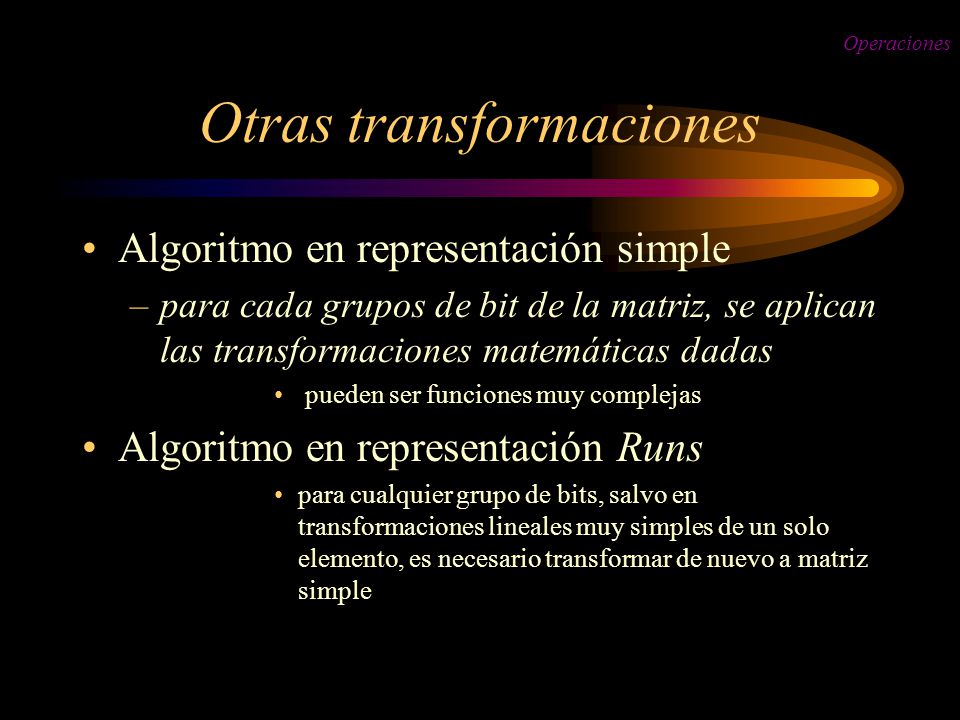 Operaciones

Otras transformaciones

• Algoritmo en representación simple
– para cada grupos de bit de la matriz, se aplican las transformaciones matemáticas dadas
• pueden ser funciones muy complejas

• Algoritmo en representación Runs
• para cualquier grupo de bits, salvo en transformaciones lineales muy simples de un solo elemento, es necesario transformar de nuevo a matriz simple